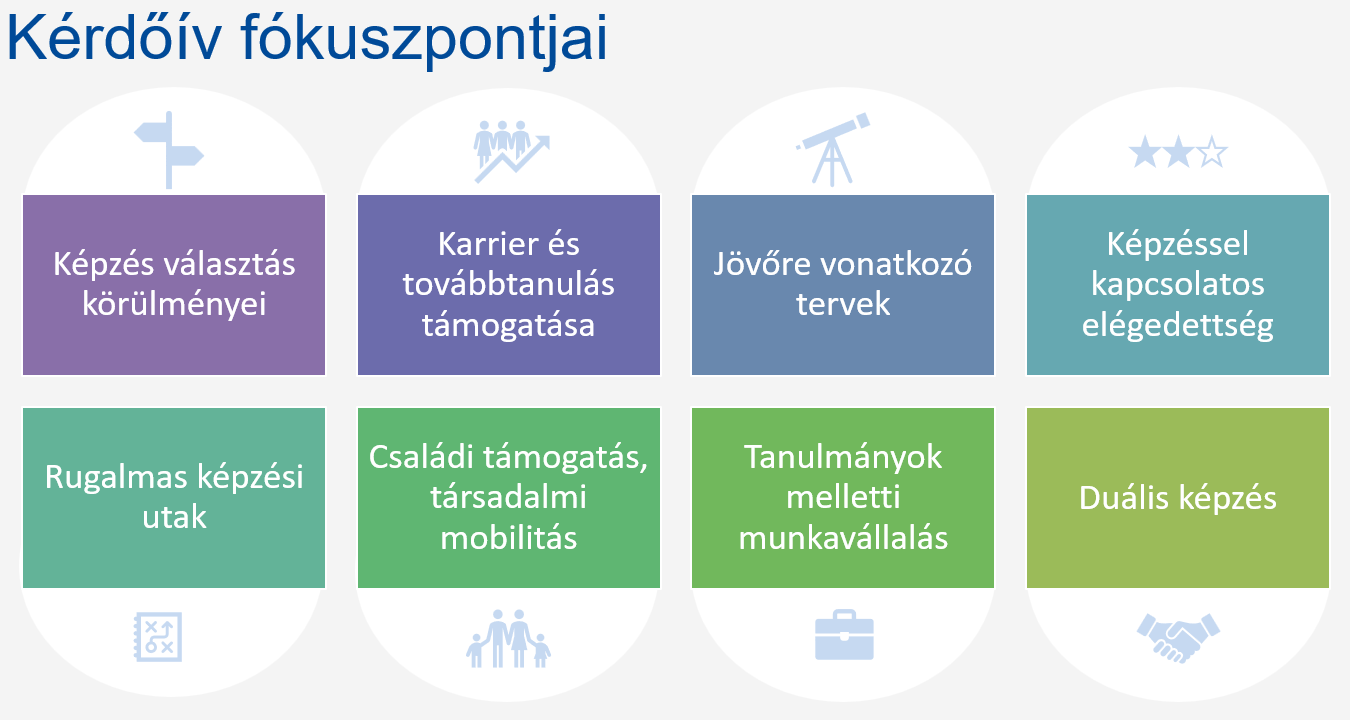 Kérdőív fókuszpontjai

Képzés választás körülményei

Karrier és továbbtanulás támogatása

Jövőre vonatkozó tervek

Képzéssel kapcsolatos elégedettség

Rugalmas képzési utak

Családi támogatás, társadalmi mobilitás

Tanulmányok melletti munkavállalás

Duális képzés